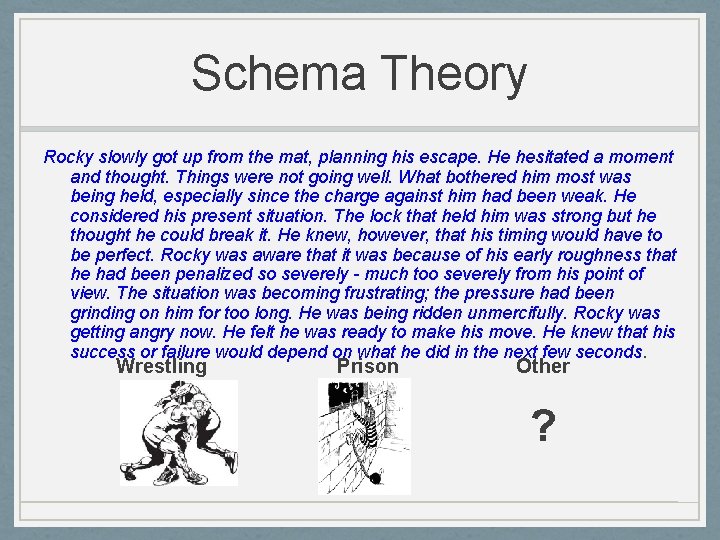 Schema Theory

Rocky slowly got up from the mat, planning his escape. He hesitated a moment and thought. Things were not going well. What bothered him most was being held, especially since the charge against him had been weak. He considered his present situation. The lock that held him was strong but he thought he could break it. He knew, however, that his timing would have to be perfect. Rocky was aware that it was because of his early roughness that he had been penalized so severely - much too severely from his point of view. The situation was becoming frustrating; the pressure had been grinding on him for too long. He was being ridden unmercifully. Rocky was getting angry now. He felt he was ready to make his move. He knew that his success or failure would depend on what he did in the next few seconds.

Wrestling

Prison

Other

?